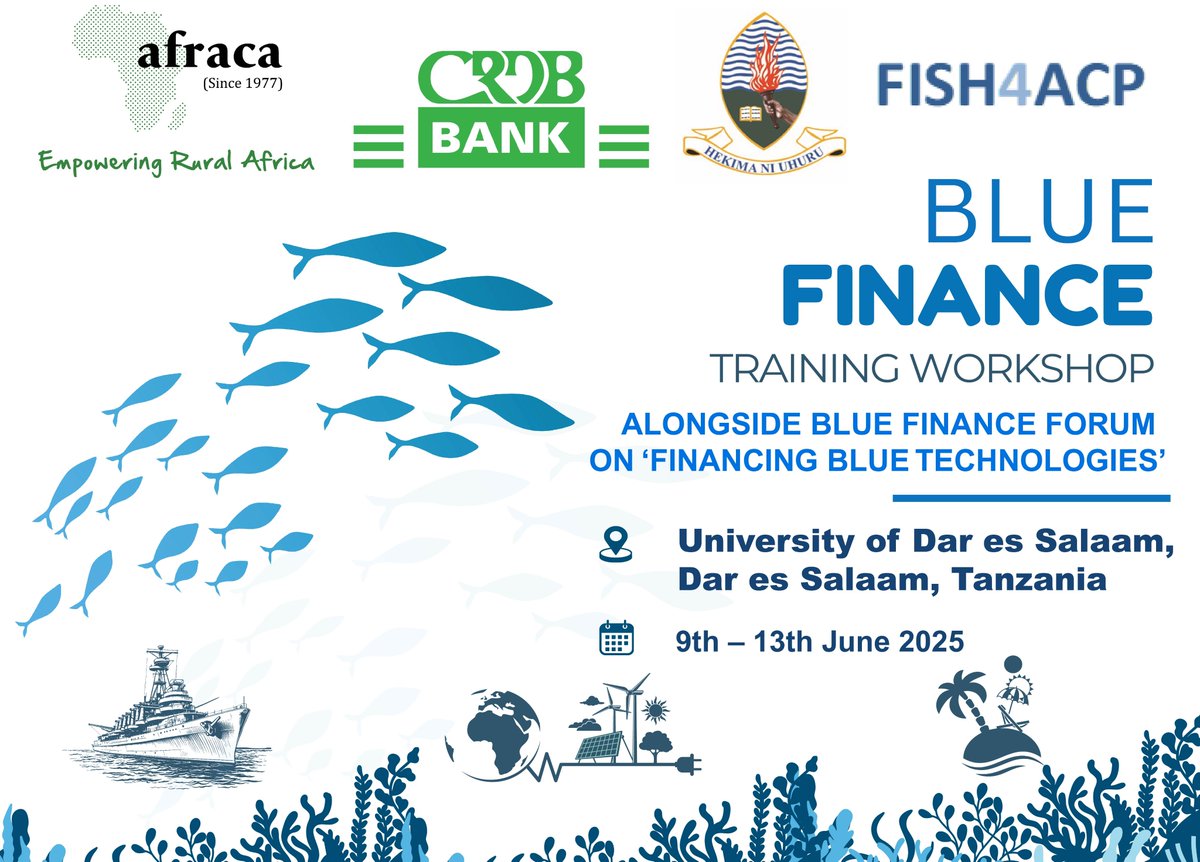 afraca
(Since 1977)
Empowering Rural Africa

CRDB
BANK

HEKIMA NI UHURU

FISH4ACP

BLUE
FINANCE
TRAINING WORKSHOP

ALONGSIDE BLUE FINANCE FORUM ON 'FINANCING BLUE TECHNOLOGIES'

University of Dar es Salaam, Dar es Salaam, Tanzania

9th – 13th June 2025